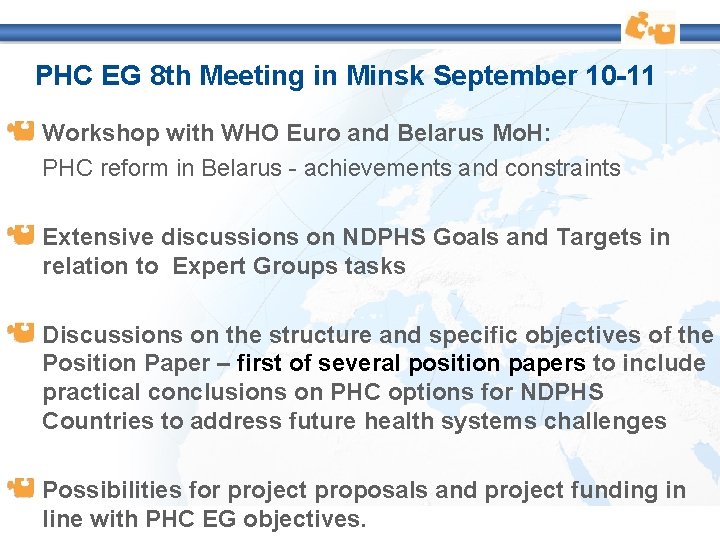 PHC EG 8th Meeting in Minsk September 10-11

Workshop with WHO Euro and Belarus MoH:
PHC reform in Belarus - achievements and constraints

Extensive discussions on NDPHS Goals and Targets in relation to Expert Groups tasks

Discussions on the structure and specific objectives of the Position Paper – first of several position papers to include practical conclusions on PHC options for NDPHS Countries to address future health systems challenges

Possibilities for project proposals and project funding in line with PHC EG objectives.